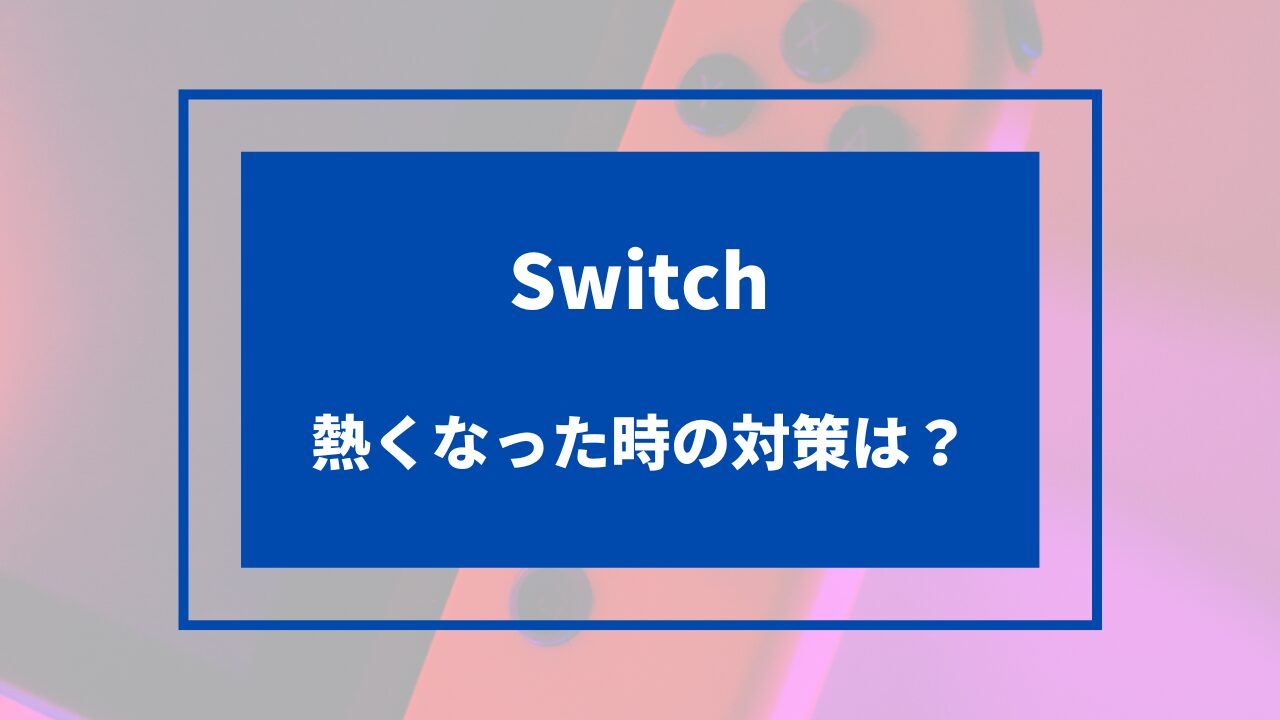 Switch

熱くなった時の対策は？